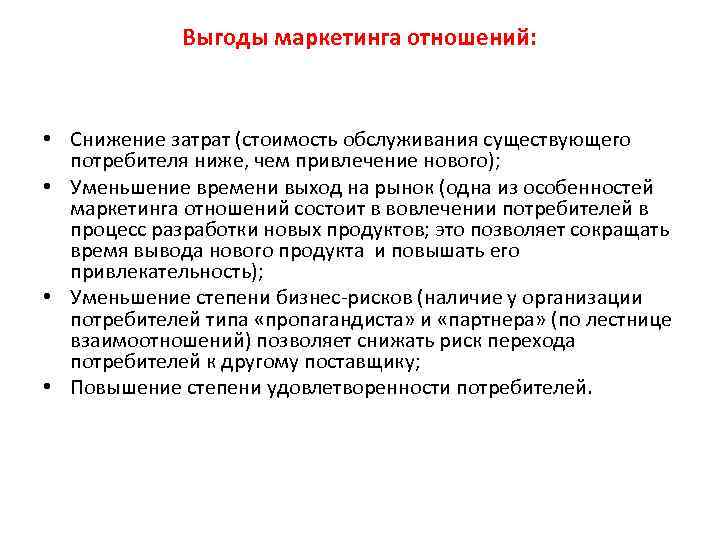 Выгоды маркетинга отношений:

• Снижение затрат (стоимость обслуживания существующего потребителя ниже, чем привлечение нового);
• Уменьшение времени выход на рынок (одна из особенностей маркетинга отношений состоит в вовлечении потребителей в процесс разработки новых продуктов; это позволяет сокращать время вывода нового продукта и повышать его привлекательность);
• Уменьшение степени бизнес-рисков (наличие у организации потребителей типа «пропагандиста» и «партнера» (по лестнице взаимоотношений) позволяет снижать риск перехода потребителей к другому поставщику;
• Повышение степени удовлетворенности потребителей.